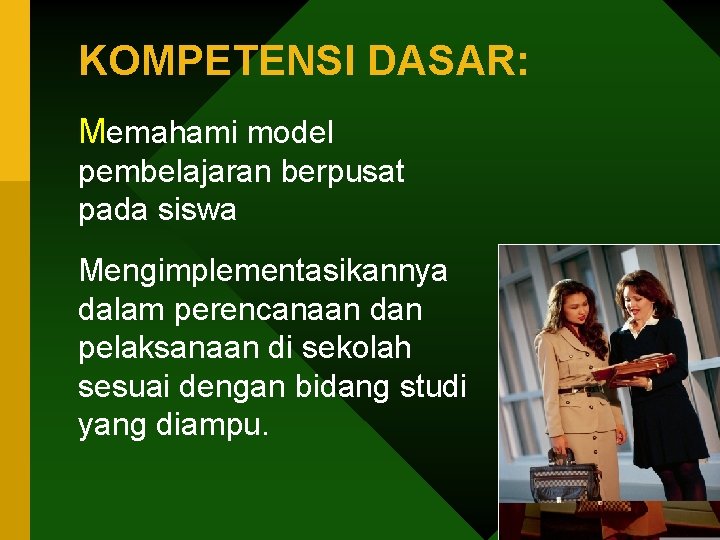 KOMPETENSI DASAR:

Memahami model pembelajaran berpusat pada siswa

Mengimplementasikannya dalam perencanaan dan pelaksanaan di sekolah sesuai dengan bidang studi yang diampu.